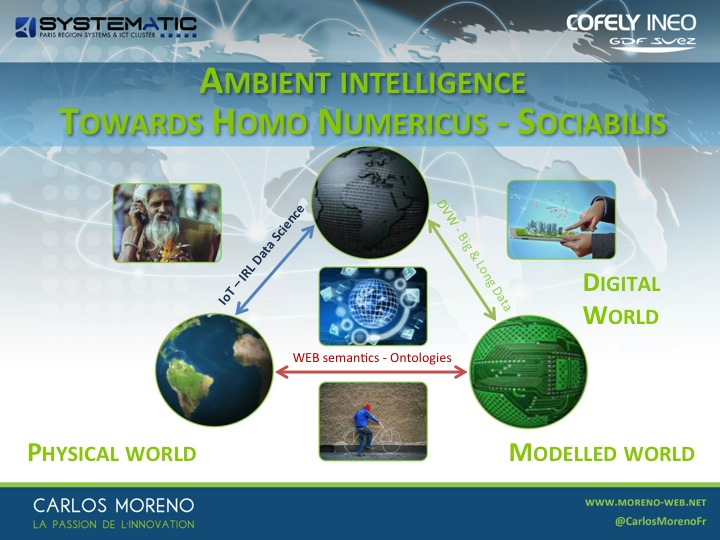 SYSTEMATIC
PARIS REGION SYSTEMS & ICT CLUSTER

COFELY INEO
GDF SUEZ

AMBIENT INTELLIGENCE
TOWARDS HOMO NUMERICUS - SOCIABILIS

IoT – IRL Data Science

DVW - Big & Long Data

DIGITAL WORLD

WEB semantics - Ontologies

PHYSICAL WORLD

MODELLED WORLD

CARLOS MORENO
LA PASSION DE L'INNOVATION

WWW.MORENO-WEB.NET
@CarlosMorenoFr